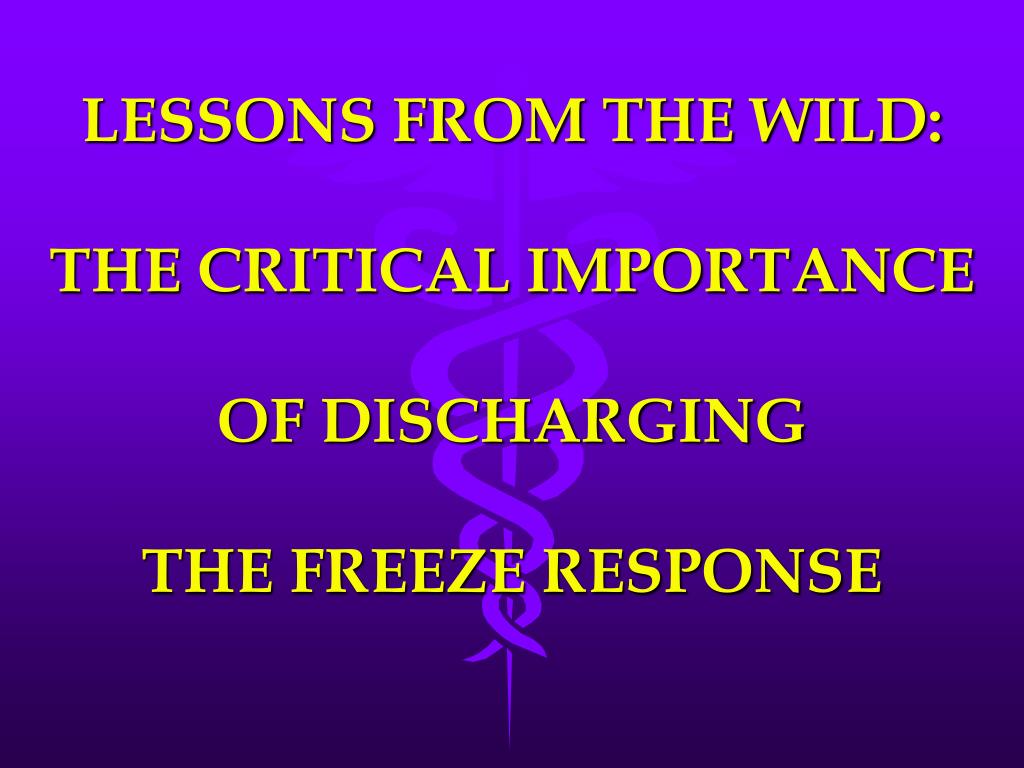 LESSONS FROM THE WILD:

THE CRITICAL IMPORTANCE

OF DISCHARGING

THE FREEZE RESPONSE